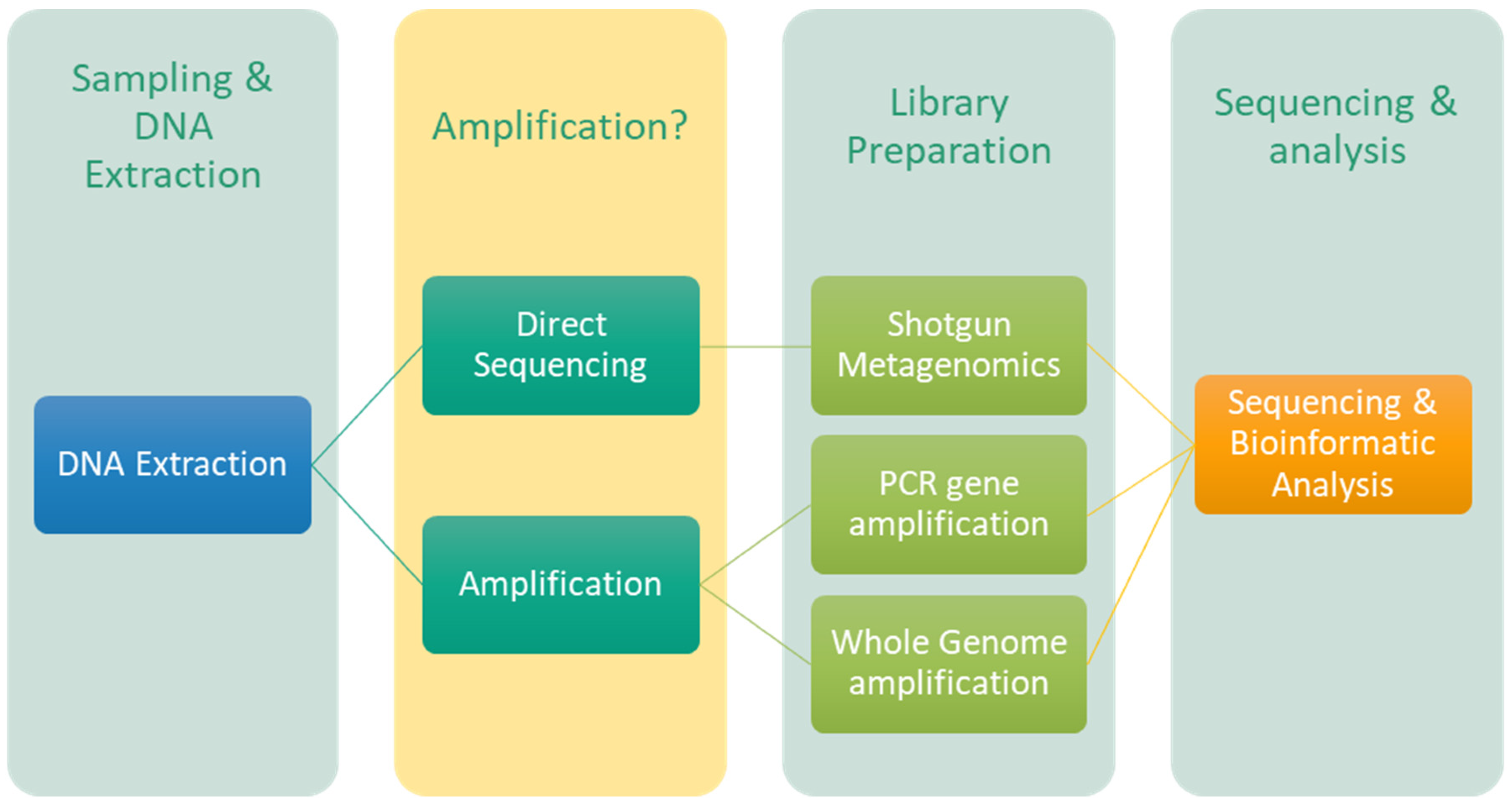 Sampling & DNA Extraction

DNA Extraction

Amplification?

Direct Sequencing

Amplification

Library Preparation

Shotgun Metagenomics

PCR gene amplification

Whole Genome amplification

Sequencing & analysis

Sequencing & Bioinformatic Analysis